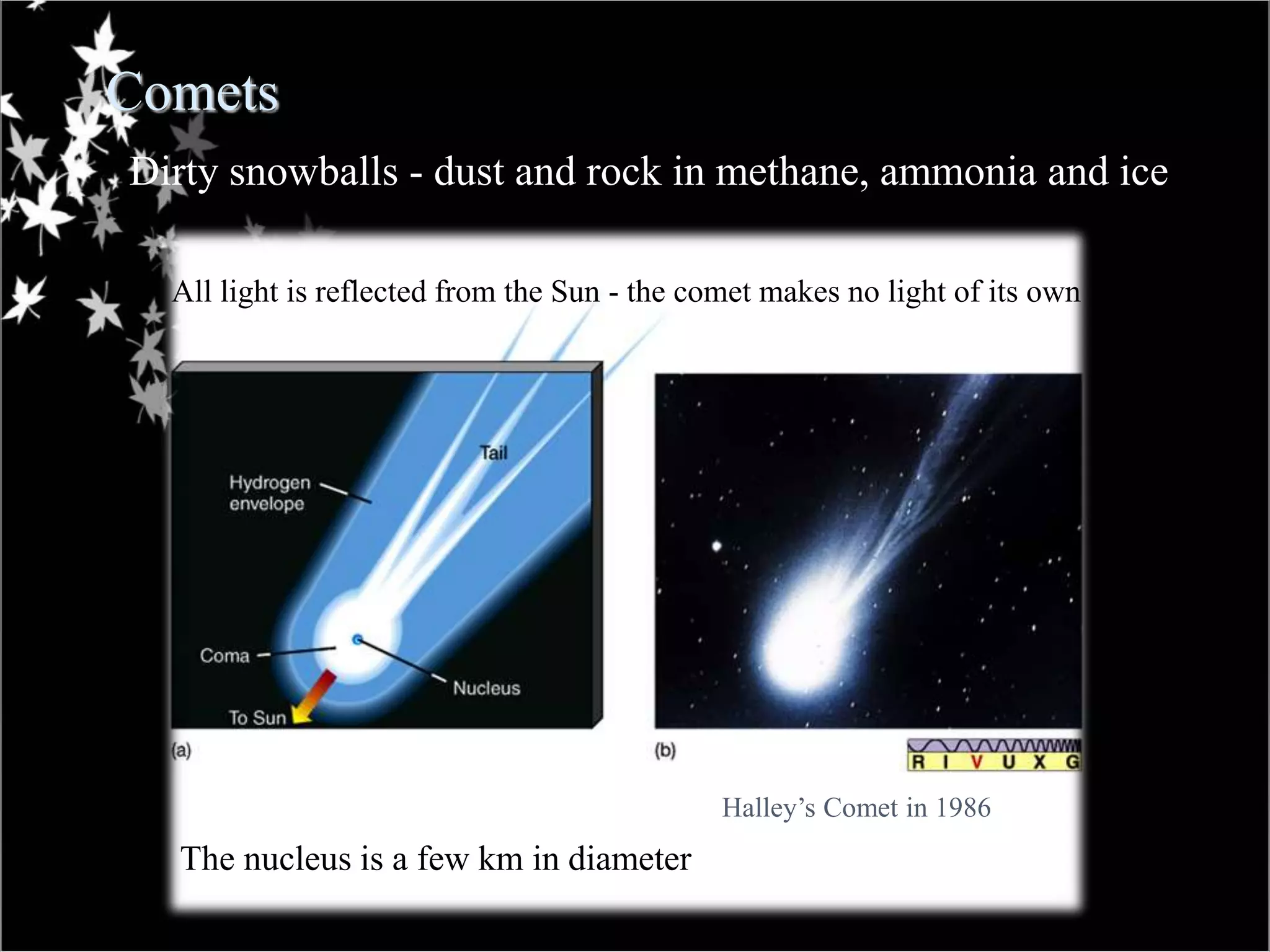 Comets

Dirty snowballs - dust and rock in methane, ammonia and ice

All light is reflected from the Sun - the comet makes no light of its own

Tail

Hydrogen envelope

Coma

Nucleus

To Sun

(a)

(b)

R I V U X G

Halley's Comet in 1986

The nucleus is a few km in diameter